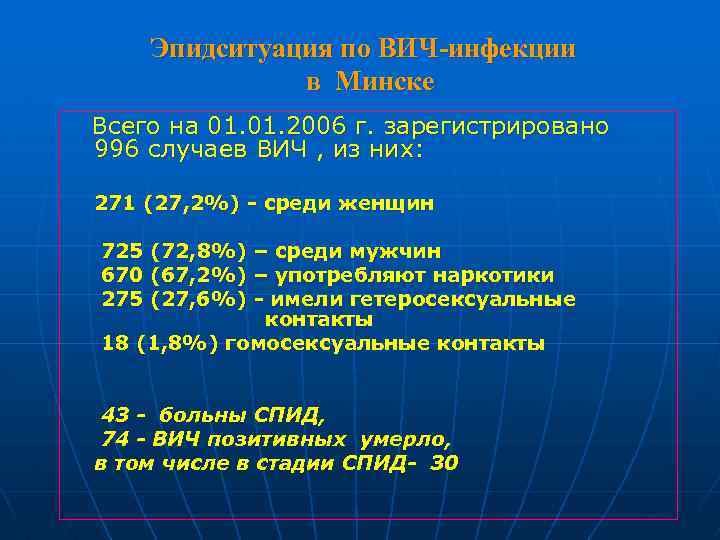 Эпидситуация по ВИЧ-инфекции
в Минске

Всего на 01.01.2006 г. зарегистрировано 996 случаев ВИЧ , из них:

271 (27,2%) - среди женщин

725 (72,8%) – среди мужчин
670 (67,2%) – употребляют наркотики
275 (27,6%) - имели гетеросексуальные контакты
18 (1,8%) гомосексуальные контакты

43 - больны СПИД,
74 - ВИЧ позитивных умерло,
в том числе в стадии СПИД- 30